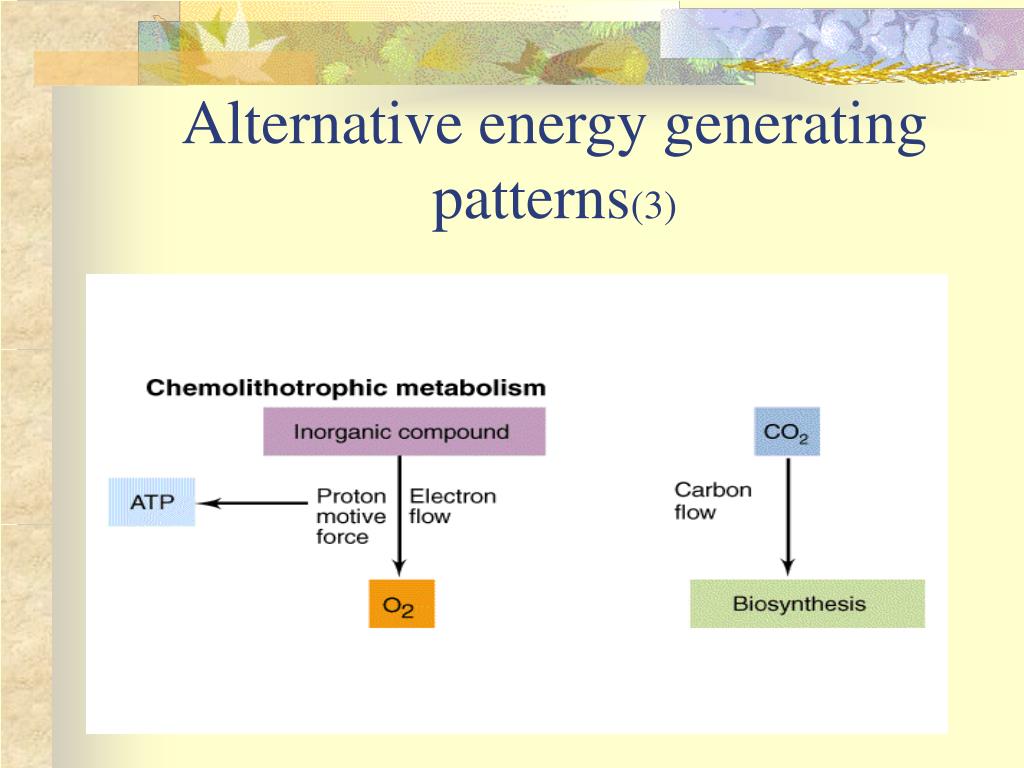 Alternative energy generating patterns(3)

Chemolithotrophic metabolism

Inorganic compound

ATP

Proton motive force

Electron flow

$O_2$

$CO_2$

Carbon flow

Biosynthesis